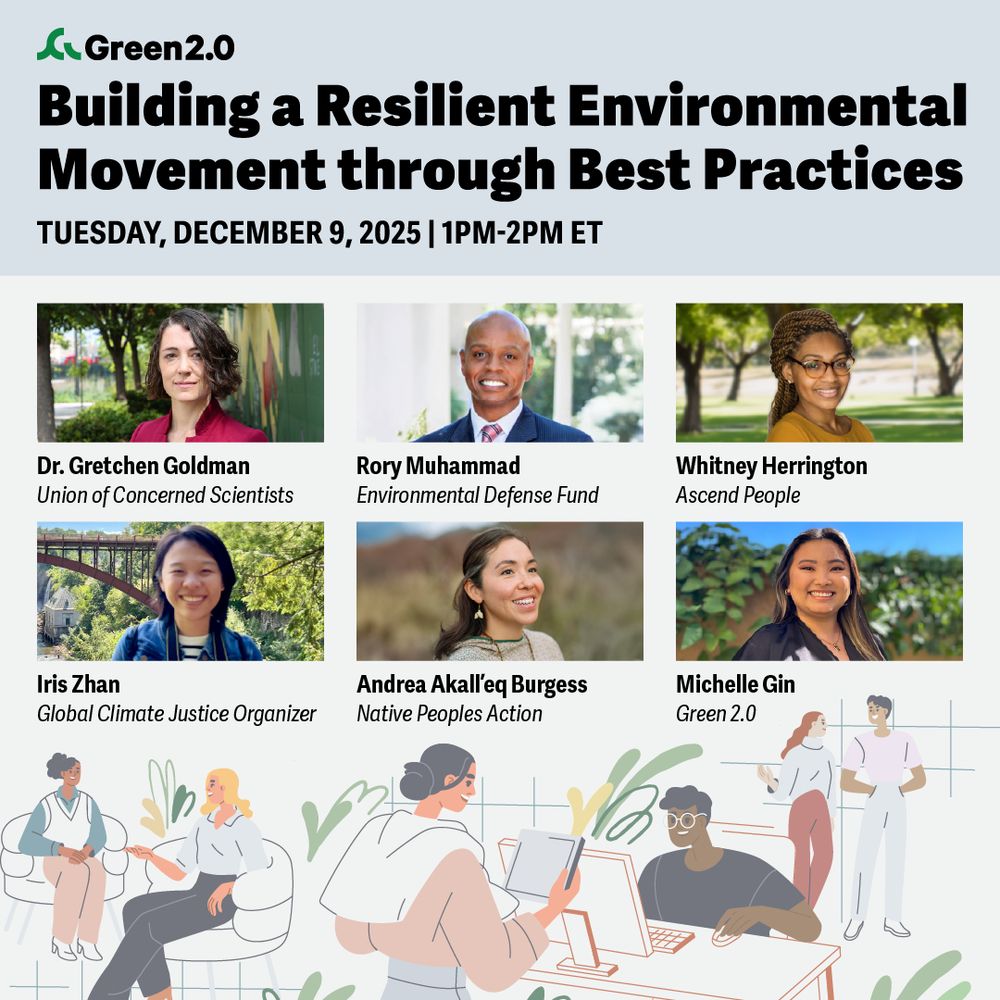 Green2.0

Building a Resilient Environmental Movement through Best Practices

TUESDAY, DECEMBER 9, 2025 | 1PM-2PM ET

Dr. Gretchen Goldman
Union of Concerned Scientists

Rory Muhammad
Environmental Defense Fund

Whitney Herrington
Ascend People

Iris Zhan
Global Climate Justice Organizer

Andrea Akall'eq Burgess
Native Peoples Action

Michelle Gin
Green 2.0